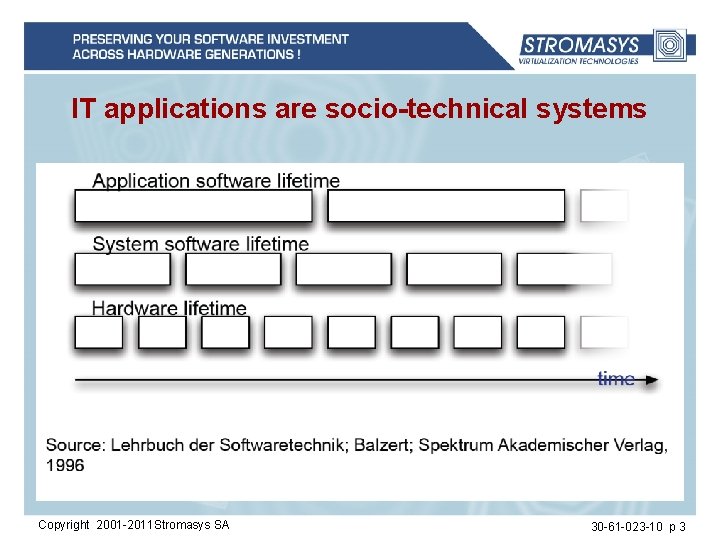 PRESERVING YOUR SOFTWARE INVESTMENT
ACROSS HARDWARE GENERATIONS !

STROMASYS
VIRTUALIZATION TECHNOLOGIES

IT applications are socio-technical systems

Application software lifetime

System software lifetime

Hardware lifetime

time

Source: Lehrbuch der Softwaretechnik; Balzert; Spektrum Akademischer Verlag, 1996

Copyright 2001-2011 Stromasys SA

30-61-023-10 p 3